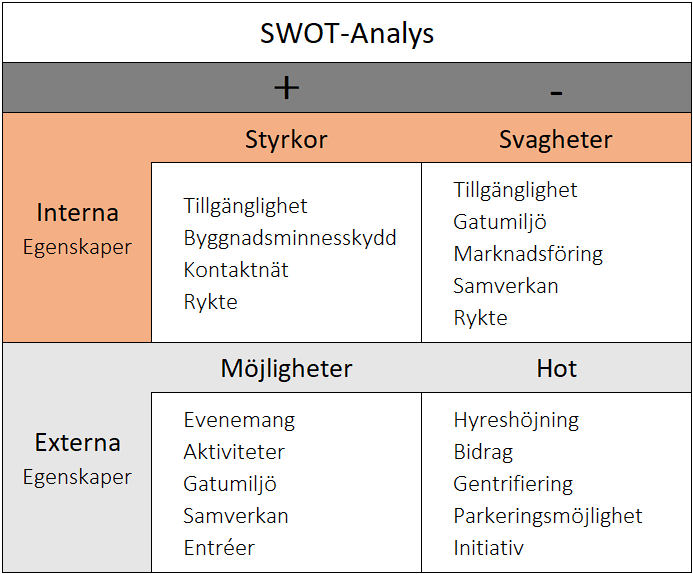 SWOT-Analys

| | + | - |
|---|---|---|
| | Styrkor | Svagheter |
| Interna Egenskaper | Tillgänglighet Byggnadsminnesskydd Kontaktnät Rykte | Tillgänglighet Gatumiljö Marknadsföring Samverkan Rykte |
| | Möjligheter | Hot |
| Externa Egenskaper | Evenemang Aktiviteter Gatumiljö Samverkan Entréer | Hyreshöjning Bidrag Gentrifiering Parkeringsmöjlighet Initiativ |